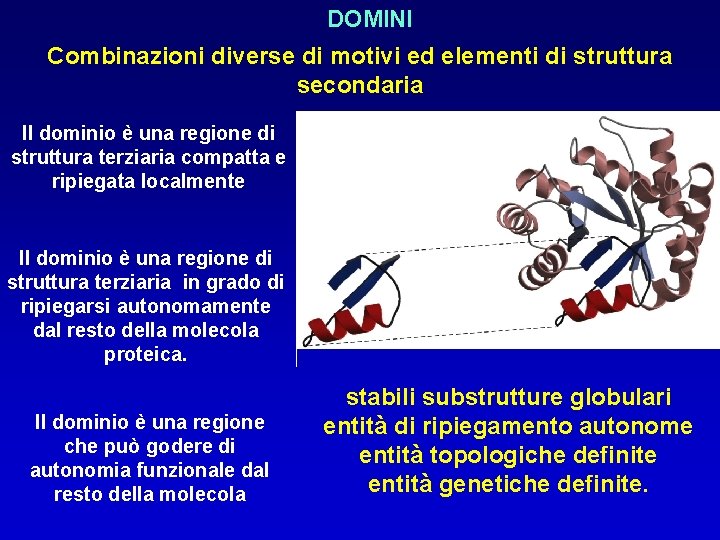 DOMINI

Combinazioni diverse di motivi ed elementi di struttura secondaria

Il dominio è una regione di struttura terziaria compatta e ripiegata localmente

Il dominio è una regione di struttura terziaria in grado di ripiegarsi autonomamente dal resto della molecola proteica.

Il dominio è una regione che può godere di autonomia funzionale dal resto della molecola

stabili substrutture globulari
entità di ripiegamento autonome
entità topologiche definite
entità genetiche definite.